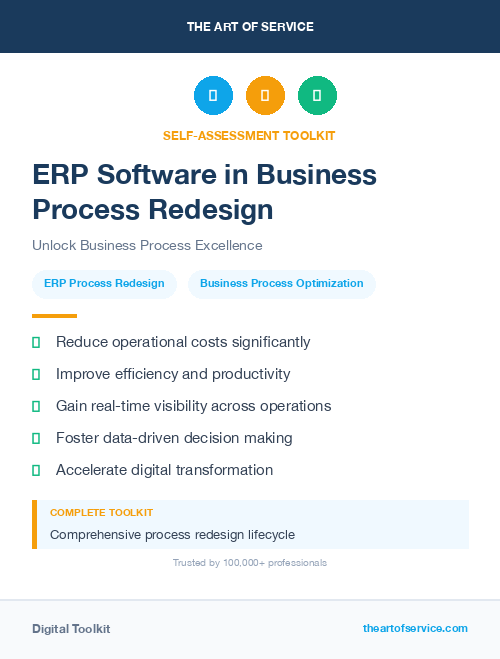 THE ART OF SERVICE

SELF-ASSESSMENT TOOLKIT

ERP Software in Business Process Redesign

Unlock Business Process Excellence

ERP Process Redesign

Business Process Optimization

Reduce operational costs significantly

Improve efficiency and productivity

Gain real-time visibility across operations

Foster data-driven decision making

Accelerate digital transformation

COMPLETE TOOLKIT

Comprehensive process redesign lifecycle

Trusted by 100,000+ professionals

Digital Toolkit

theartofservice.com